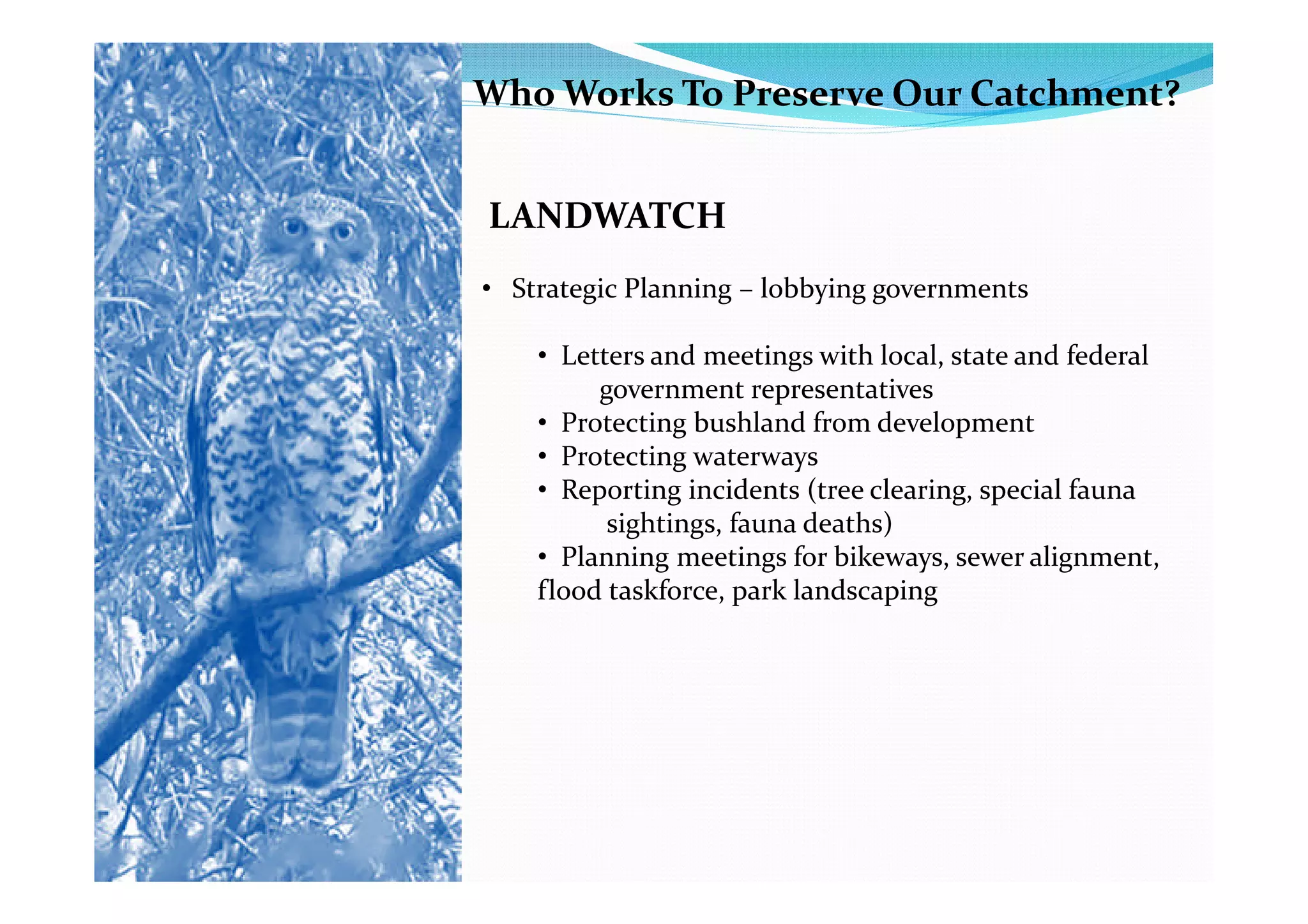 Who Works To Preserve Our Catchment?

LANDWATCH

• Strategic Planning – lobbying governments

• Letters and meetings with local, state and federal government representatives
• Protecting bushland from development
• Protecting waterways
• Reporting incidents (tree clearing, special fauna sightings, fauna deaths)
• Planning meetings for bikeways, sewer alignment, flood taskforce, park landscaping